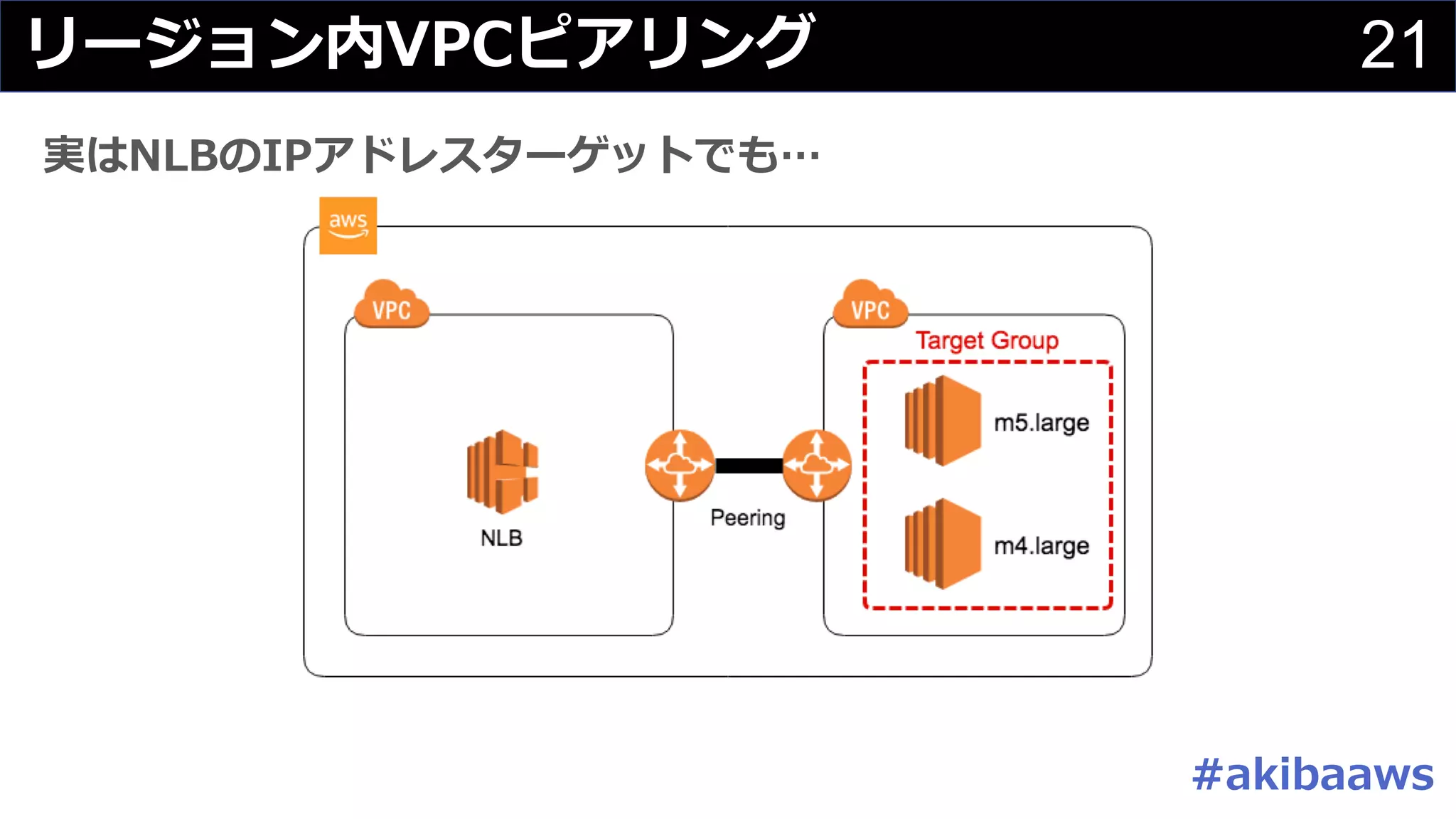 リージョン内VPCピアリング 21

実はNLBのIPアドレスターゲットでも…

aws

VPC

NLB

Peering

VPC

Target Group

m5.large

m4.large

#akibaaws